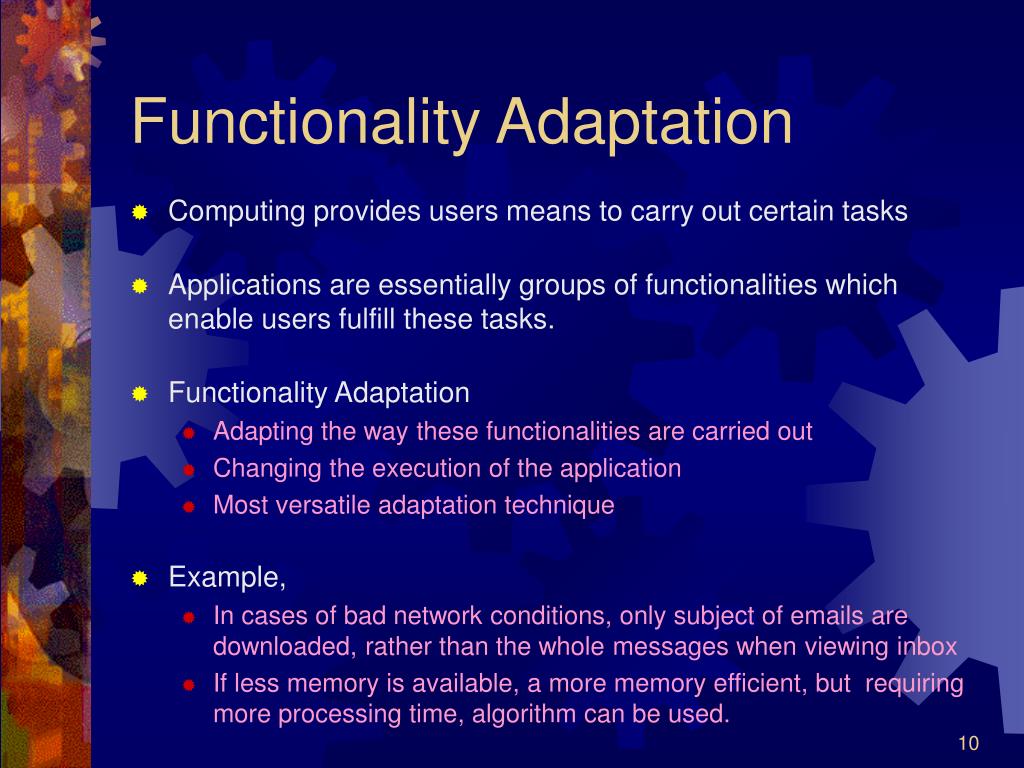 Functionality Adaptation

Computing provides users means to carry out certain tasks

Applications are essentially groups of functionalities which enable users fulfill these tasks.

Functionality Adaptation
Adapting the way these functionalities are carried out
Changing the execution of the application
Most versatile adaptation technique

Example,
In cases of bad network conditions, only subject of emails are downloaded, rather than the whole messages when viewing inbox
If less memory is available, a more memory efficient, but requiring more processing time, algorithm can be used.

10